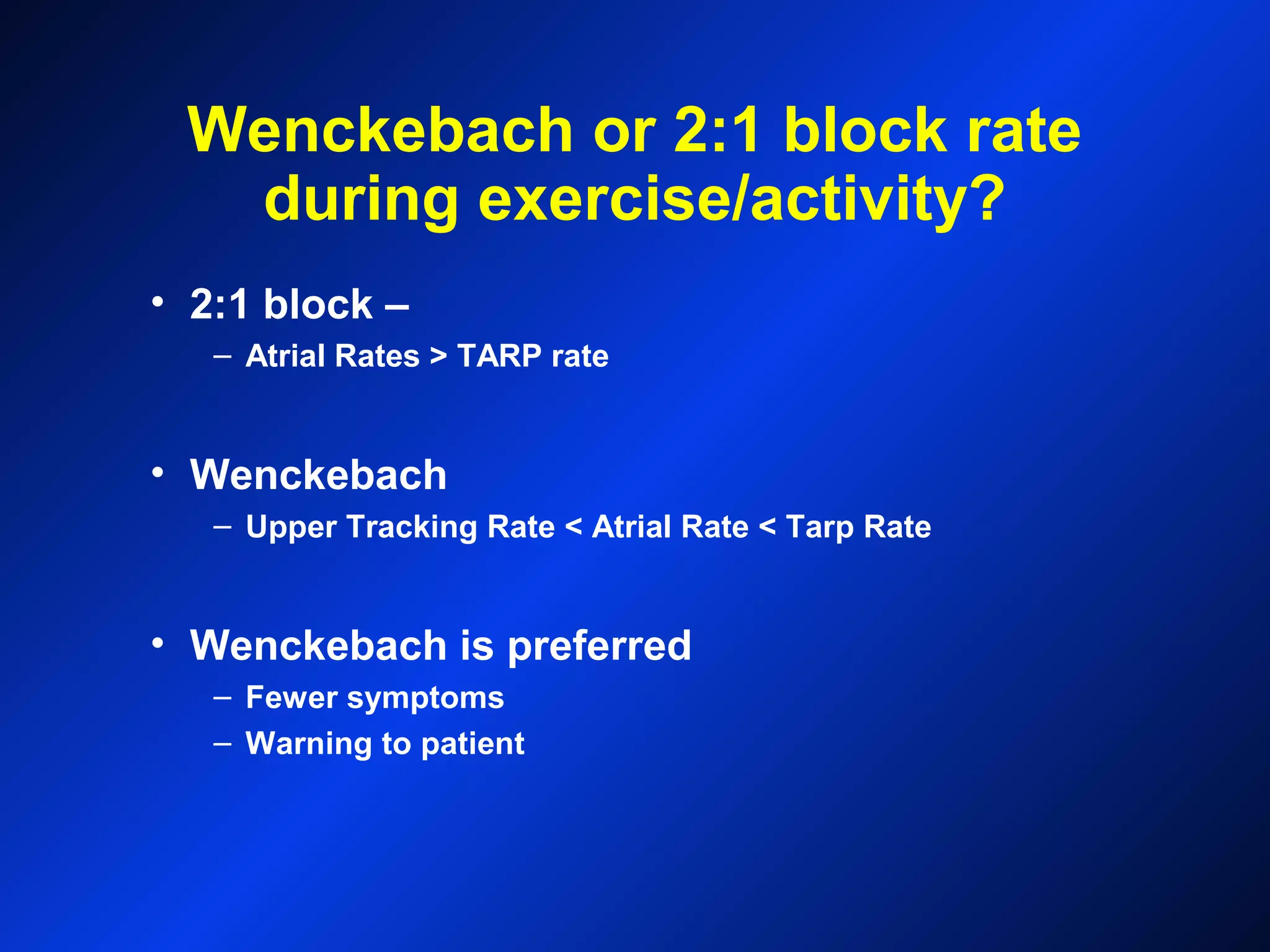 Wenckebach or 2:1 block rate during exercise/activity?

• 2:1 block –
– Atrial Rates > TARP rate

• Wenckebach
– Upper Tracking Rate < Atrial Rate < Tarp Rate

• Wenckebach is preferred
– Fewer symptoms
– Warning to patient